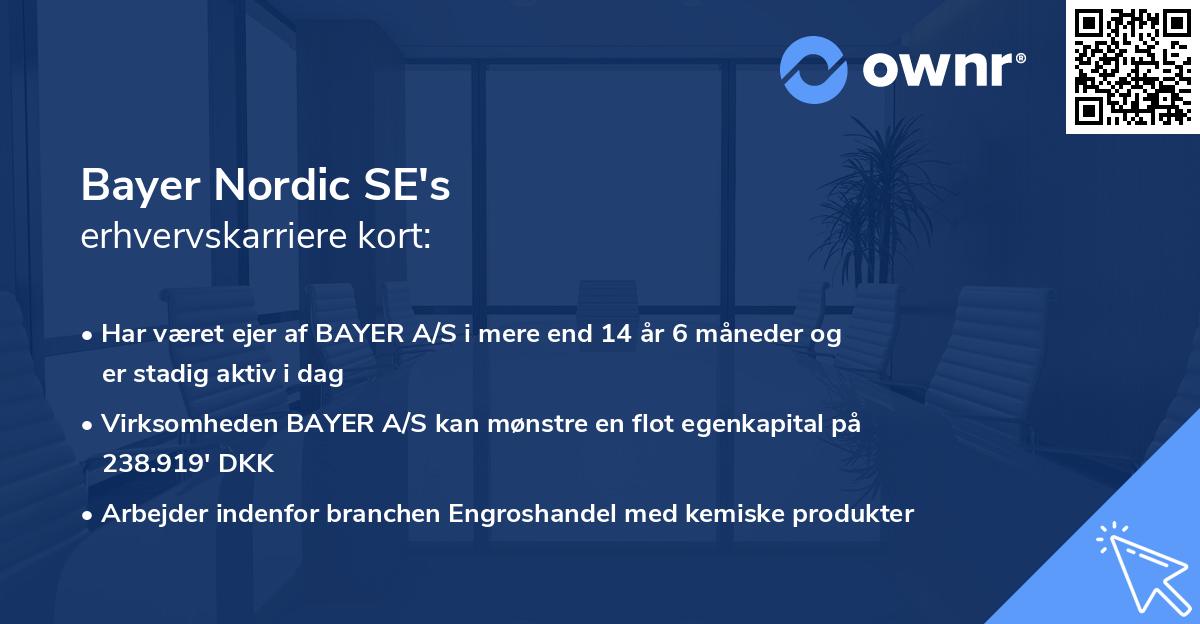 ownr®

Bayer Nordic SE's
erhvervskarriere kort:

• Har været ejer af BAYER A/S i mere end 14 år 6 måneder og er stadig aktiv i dag

• Virksomheden BAYER A/S kan mønstre en flot egenkapital på 238.919' DKK

• Arbejder indenfor branchen Engroshandel med kemiske produkter